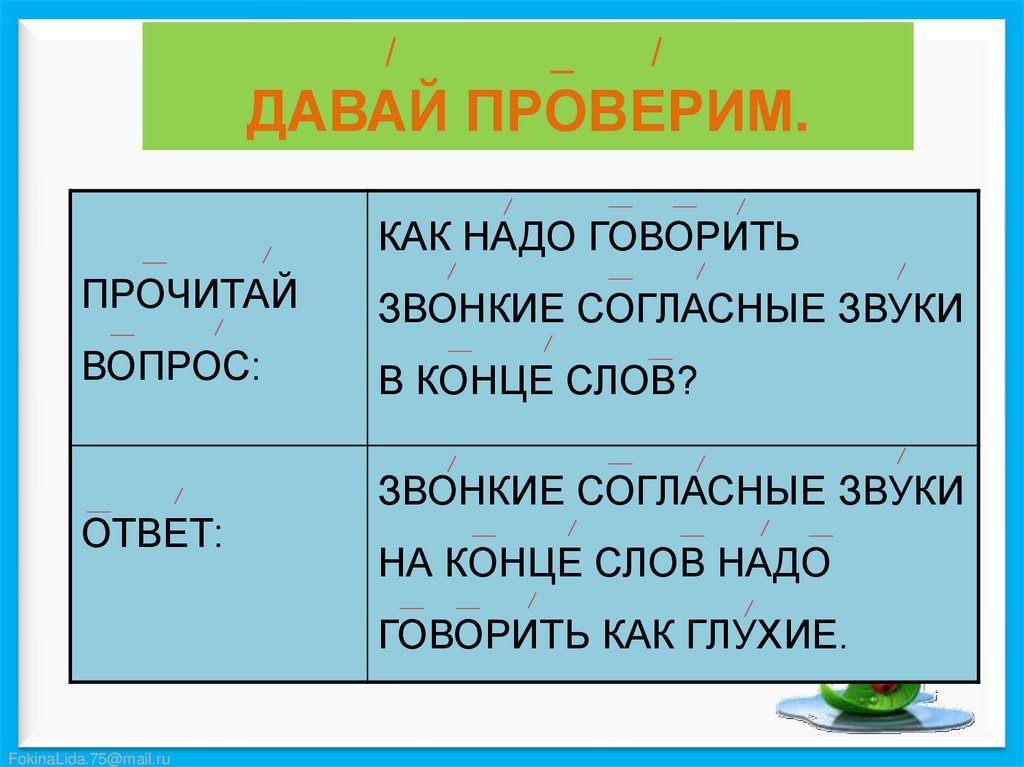 ДАВАЙ ПРОВЕРИМ.

| ПРОЧИТАЙ ВОПРОС: | КАК НАДО ГОВОРИТЬ ЗВОНКИЕ СОГЛАСНЫЕ ЗВУКИ В КОНЦЕ СЛОВ? |
|---|---|
| ОТВЕТ: | ЗВОНКИЕ СОГЛАСНЫЕ ЗВУКИ НА КОНЦЕ СЛОВ НАДО ГОВОРИТЬ КАК ГЛУХИЕ. |

FokinaLida.75@mail.ru